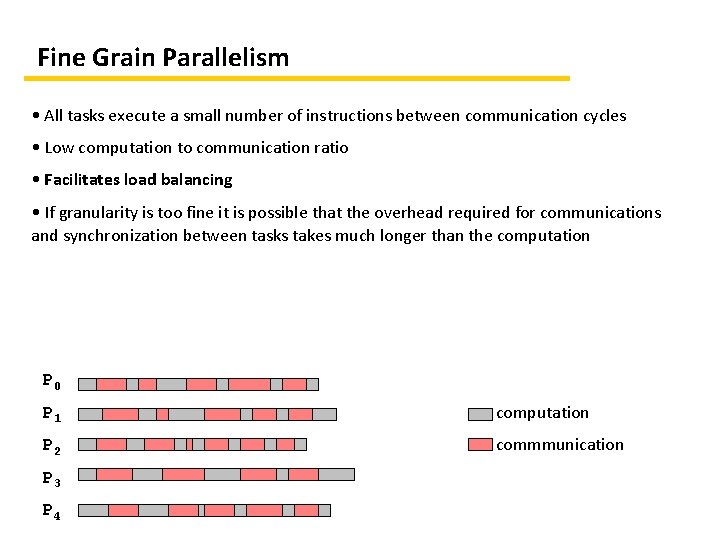 Fine Grain Parallelism

• All tasks execute a small number of instructions between communication cycles

• Low computation to communication ratio

• Facilitates load balancing

• If granularity is too fine it is possible that the overhead required for communications and synchronization between tasks takes much longer than the computation

$P_0$

$P_1$

$P_2$

$P_3$

$P_4$

computation

commmunication